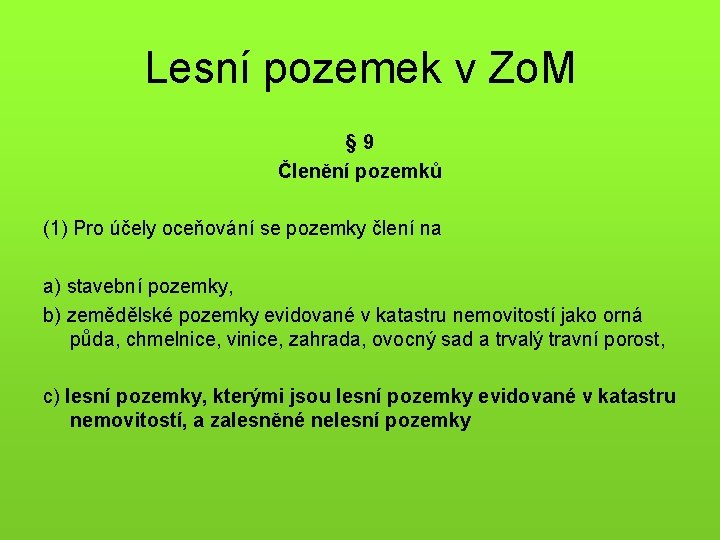 Lesní pozemek v ZoM

§ 9
Členění pozemků

(1) Pro účely oceňování se pozemky člení na

a) stavební pozemky,
b) zemědělské pozemky evidované v katastru nemovitostí jako orná půda, chmelnice, vinice, zahrada, ovocný sad a trvalý travní porost,

c) lesní pozemky, kterými jsou lesní pozemky evidované v katastru nemovitostí, a zalesněné nelesní pozemky